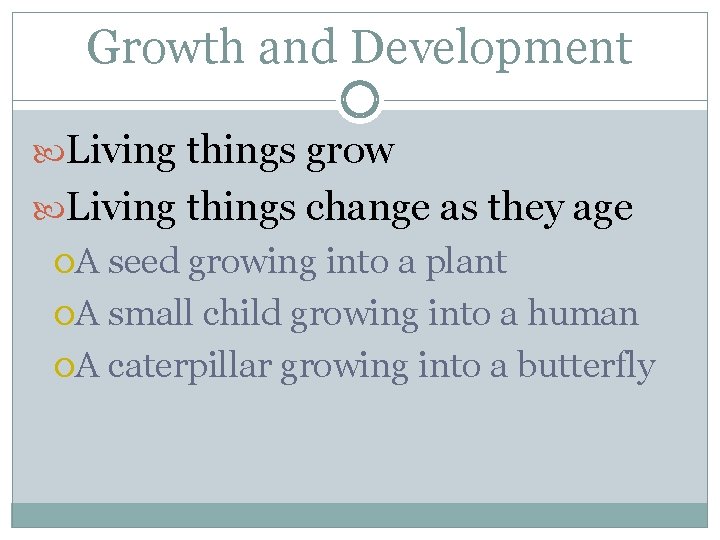 Growth and Development

Living things grow

Living things change as they age

A seed growing into a plant

A small child growing into a human

A caterpillar growing into a butterfly